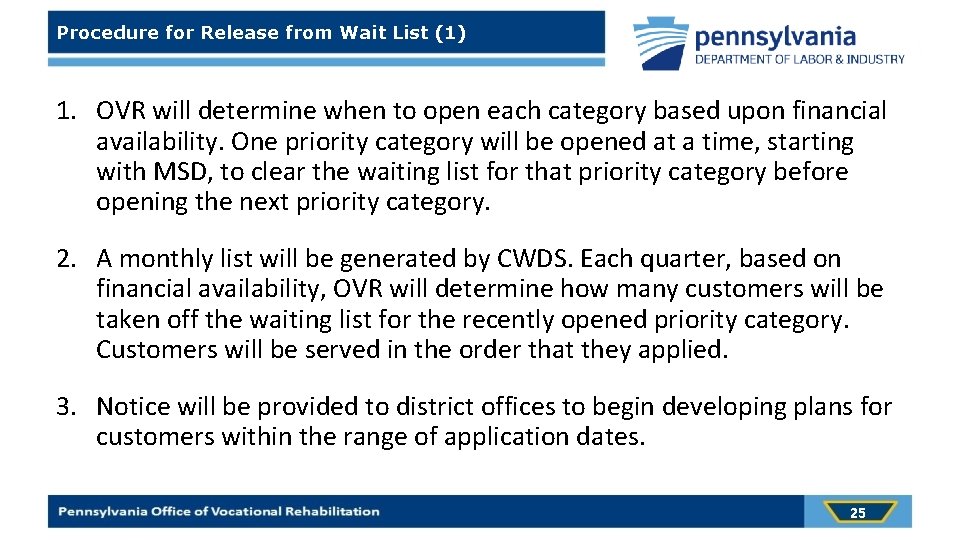 Procedure for Release from Wait List (1)

pennsylvania
DEPARTMENT OF LABOR & INDUSTRY

1. OVR will determine when to open each category based upon financial availability. One priority category will be opened at a time, starting with MSD, to clear the waiting list for that priority category before opening the next priority category.

2. A monthly list will be generated by CWDS. Each quarter, based on financial availability, OVR will determine how many customers will be taken off the waiting list for the recently opened priority category. Customers will be served in the order that they applied.

3. Notice will be provided to district offices to begin developing plans for customers within the range of application dates.

Pennsylvania Office of Vocational Rehabilitation

25